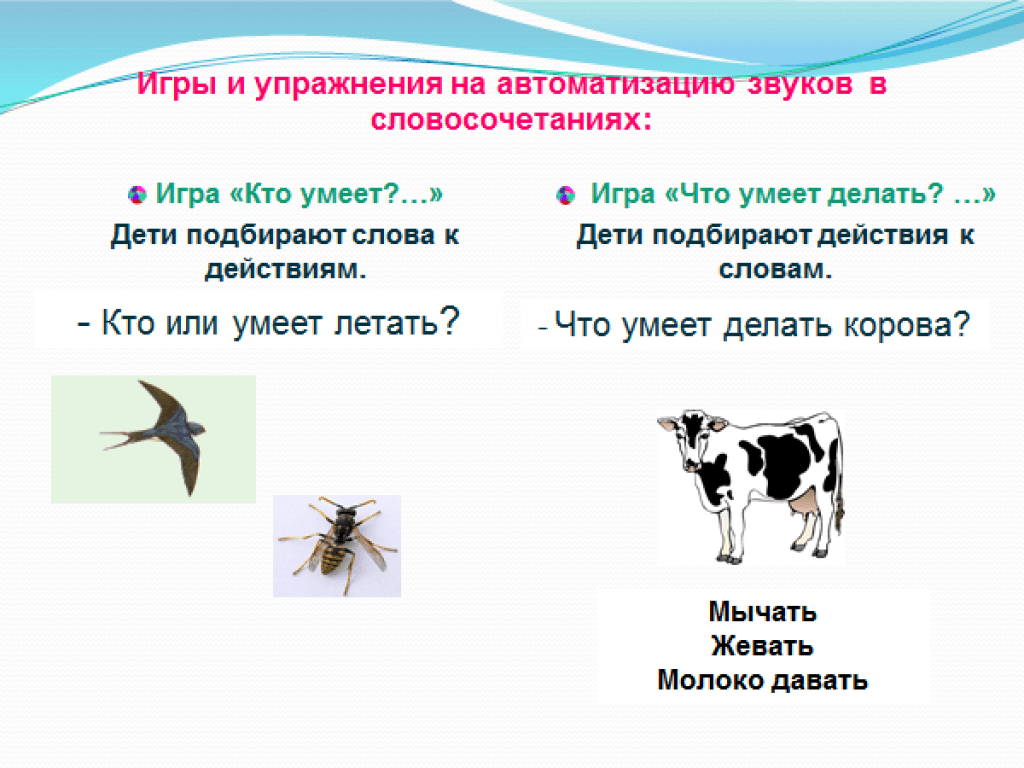 Игры и упражнения на автоматизацию звуков в словосочетаниях:

Игра «Кто умеет?…»
Дети подбирают слова к действиям.

- Кто или умеет летать?

Игра «Что умеет делать? …»
Дети подбирают действия к словам.

- Что умеет делать корова?

Мычать
Жевать
Молоко давать